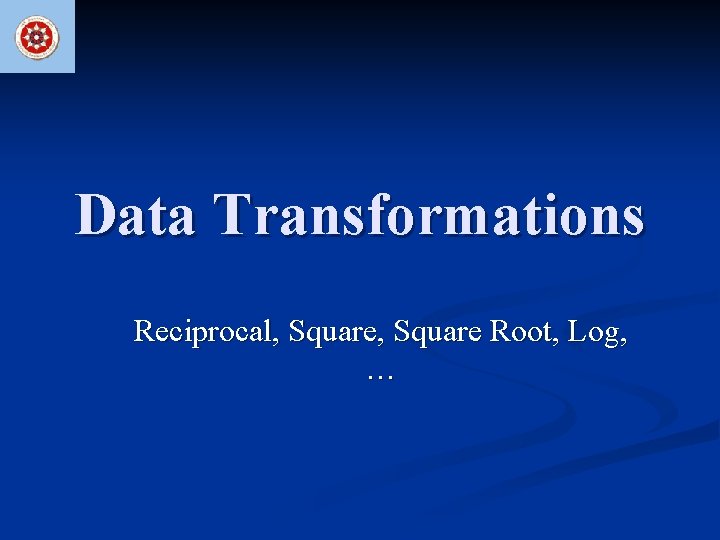 Data Transformations

Reciprocal, Square, Square Root, Log, …